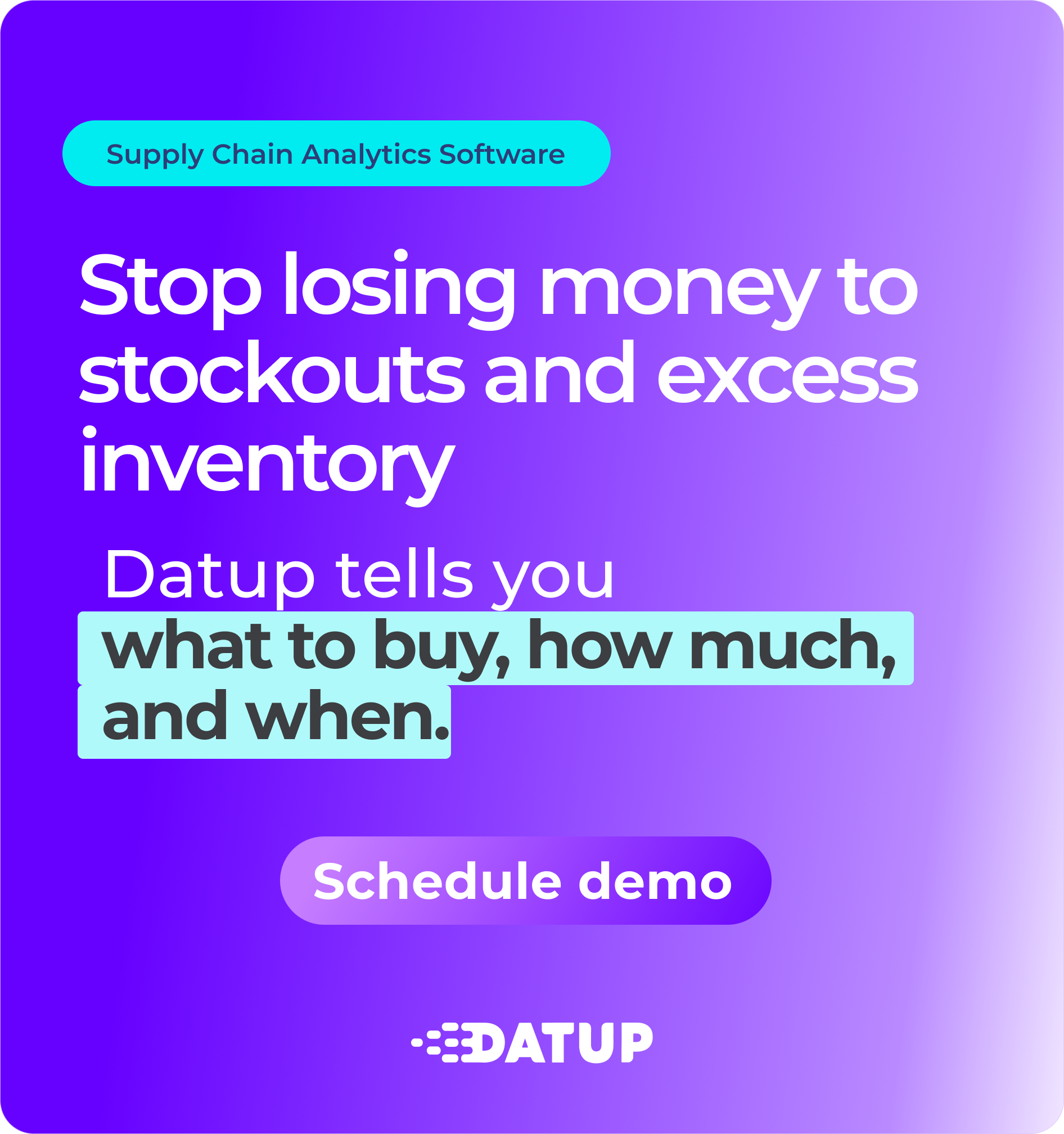 Supply Chain Analytics Software

Stop losing money to stockouts and excess inventory

Datup tells you what to buy, how much, and when.

Schedule demo

DATUP